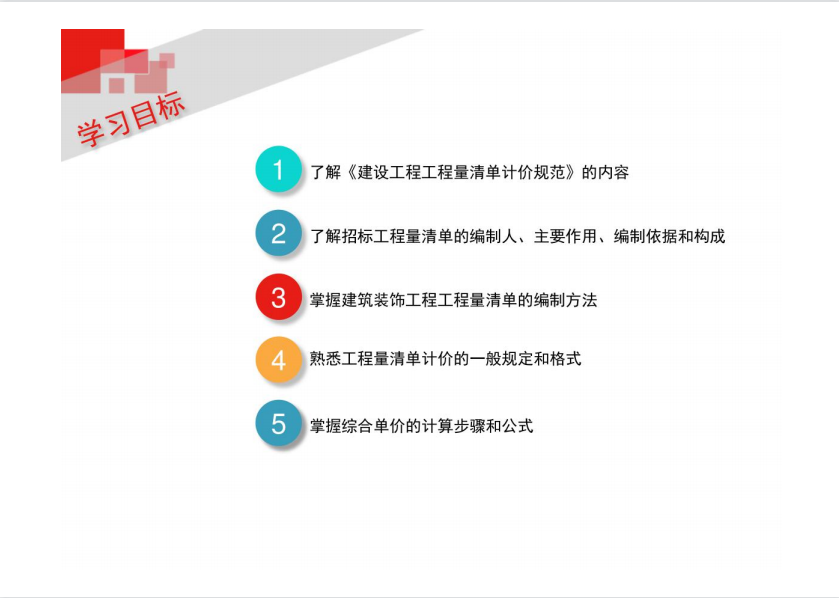 学习目标

1 了解《建设工程工程量清单计价规范》的内容

2 了解招标工程量清单的编制人、主要作用、编制依据和构成

3 掌握建筑装饰工程工程量清单的编制方法

4 熟悉工程量清单计价的一般规定和格式

5 掌握综合单价的计算步骤和公式